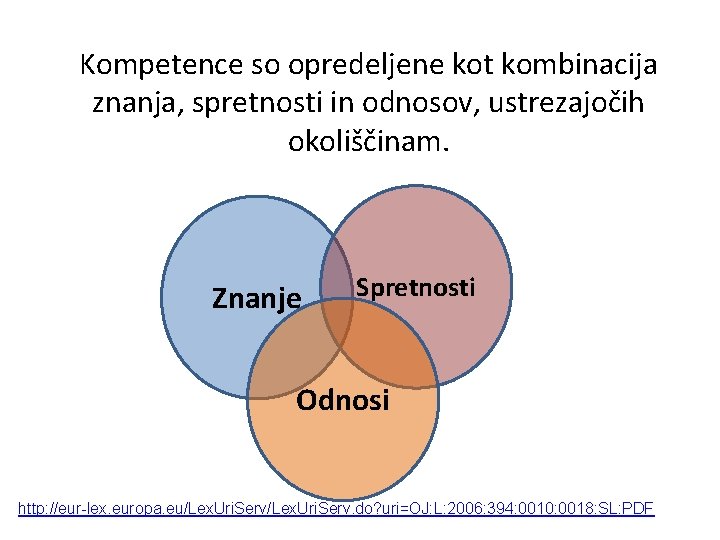 Kompetence so opredeljene kot kombinacija znanja, spretnosti in odnosov, ustrezajočih okoliščinam.

Znanje

Spretnosti

Odnosi

http://eur-lex.europa.eu/LexUriServ/LexUriServ.do?uri=OJ:L:2006:394:0010:0018:SL:PDF